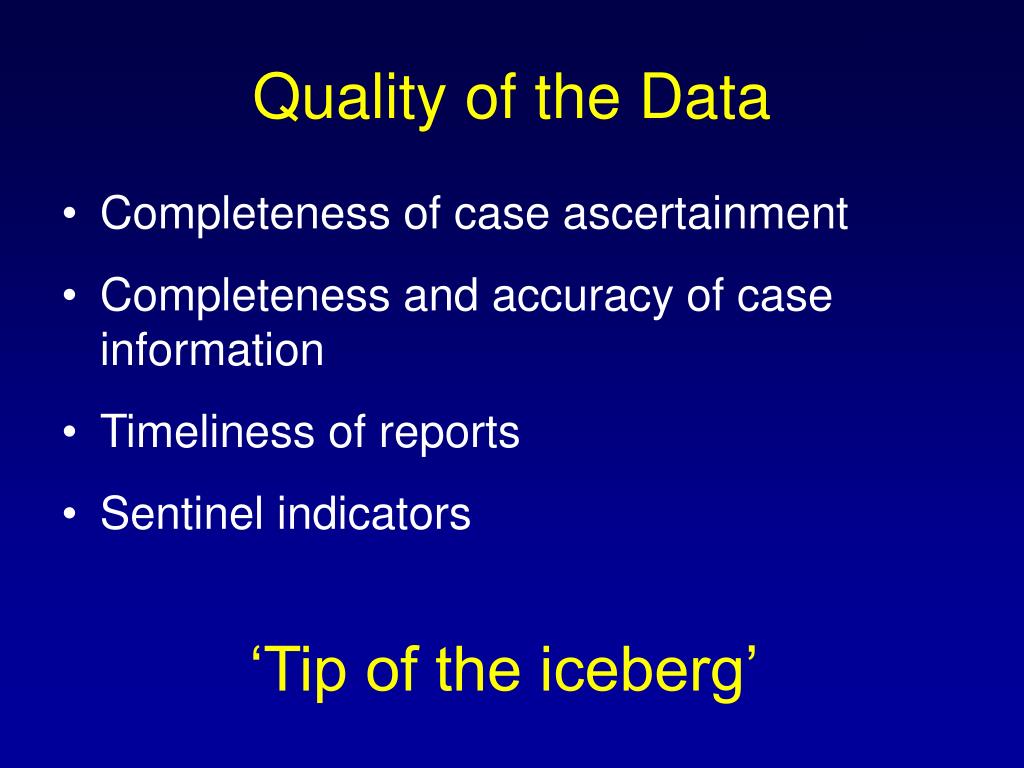 Quality of the Data

• Completeness of case ascertainment
• Completeness and accuracy of case information
• Timeliness of reports
• Sentinel indicators

‘Tip of the iceberg’